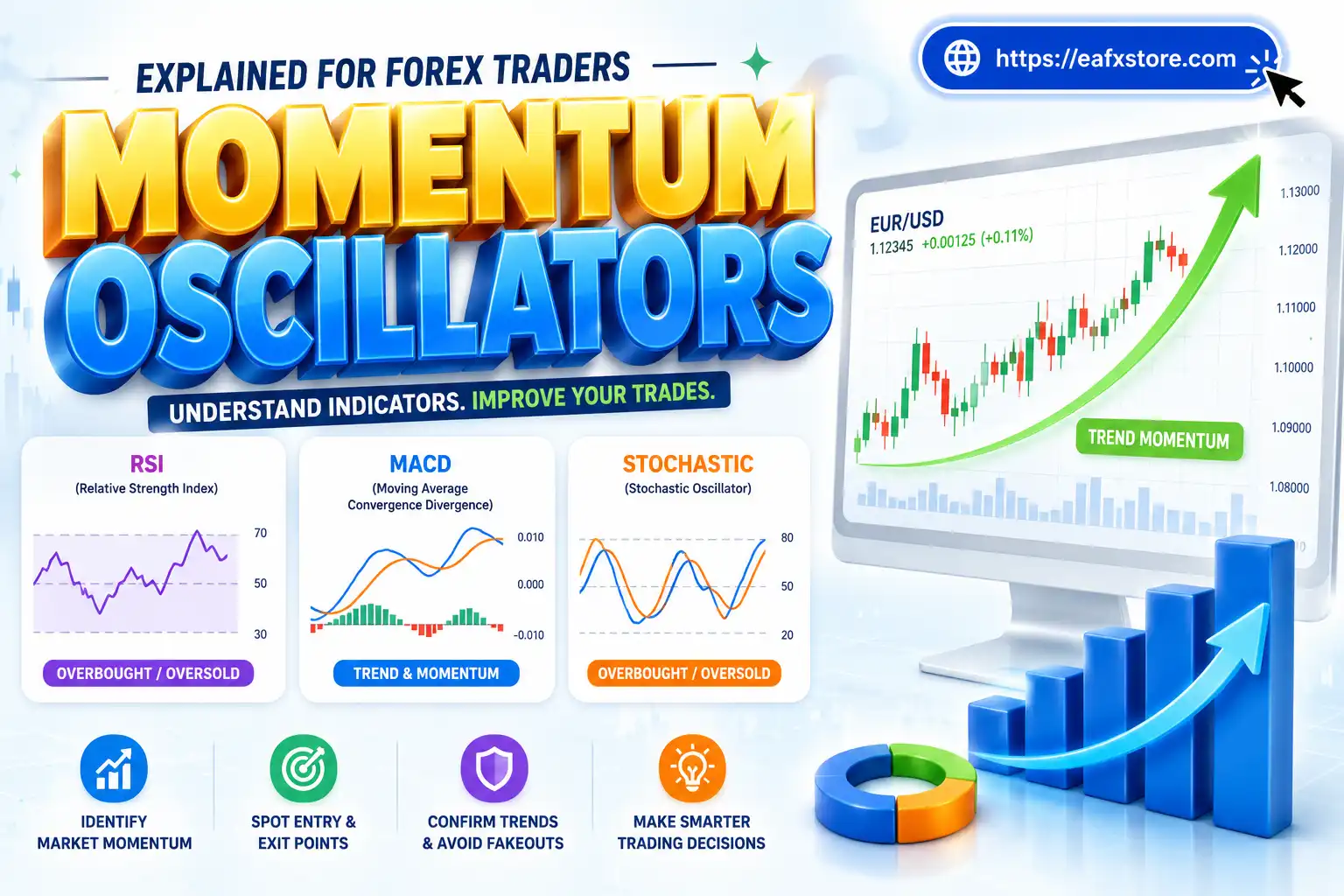 EXPLAINED FOR FOREX TRADERS

https://eafxstore.com

MOMENTUM OSCILLATORS

UNDERSTAND INDICATORS. IMPROVE YOUR TRADES.

EUR/USD
1.12345 +0.00125 (+0.11%)

1.13000
1.12000
1.11000
1.10000
1.09000
1.08000

TREND MOMENTUM

RSI
(Relative Strength Index)
70
50
30
OVERBOUGHT / OVERSOLD

MACD
(Moving Average Convergence Divergence)
0.010
0.000
-0.010
TREND & MOMENTUM

STOCHASTIC
(Stochastic Oscillator)
80
50
20
OVERBOUGHT / OVERSOLD

IDENTIFY MARKET MOMENTUM

SPOT ENTRY & EXIT POINTS

CONFIRM TRENDS & AVOID FAKEOUTS

MAKE SMARTER TRADING DECISIONS